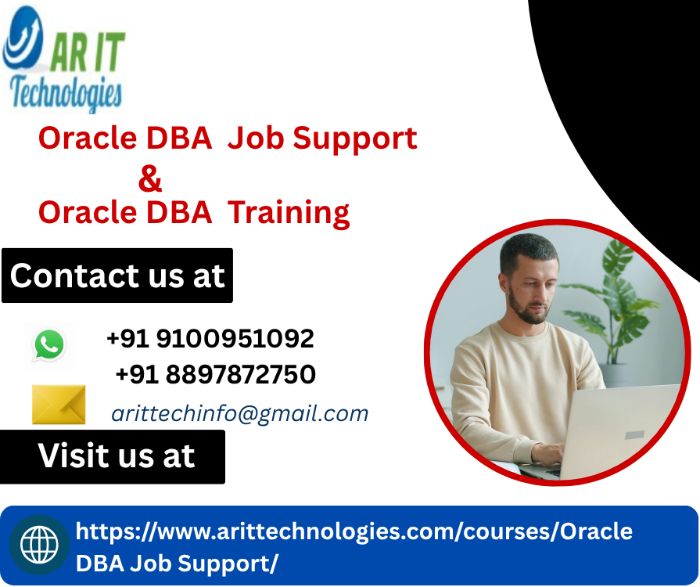 AR IT Technologies

Oracle DBA Job Support
&
Oracle DBA Training

Contact us at

+91 9100951092
+91 8897872750

arittechinfo@gmail.com

Visit us at

https://www.arittechnologies.com/courses/Oracle DBA Job Support/